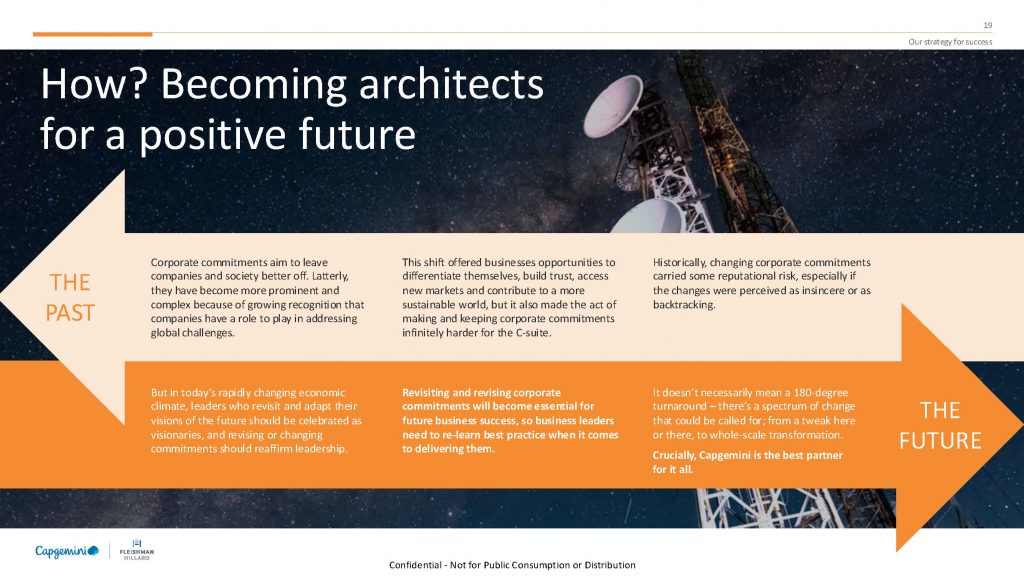 19

Our strategy for success

How? Becoming architects for a positive future

THE PAST

Corporate commitments aim to leave companies and society better off. Latterly, they have become more prominent and complex because of growing recognition that companies have a role to play in addressing global challenges.

This shift offered businesses opportunities to differentiate themselves, build trust, access new markets and contribute to a more sustainable world, but it also made the act of making and keeping corporate commitments infinitely harder for the C-suite.

Historically, changing corporate commitments carried some reputational risk, especially if the changes were perceived as insincere or as backtracking.

But in today's rapidly changing economic climate, leaders who revisit and adapt their visions of the future should be celebrated as visionaries, and revising or changing commitments should reaffirm leadership.

Revisiting and revising corporate commitments will become essential for future business success, so business leaders need to re-learn best practice when it comes to delivering them.

It doesn't necessarily mean a 180-degree turnaround – there's a spectrum of change that could be called for; from a tweak here or there, to whole-scale transformation.

Crucially, Capgemini is the best partner for it all.

THE FUTURE

Capgemini

FLEISHMAN HILLARD

Confidential - Not for Public Consumption or Distribution